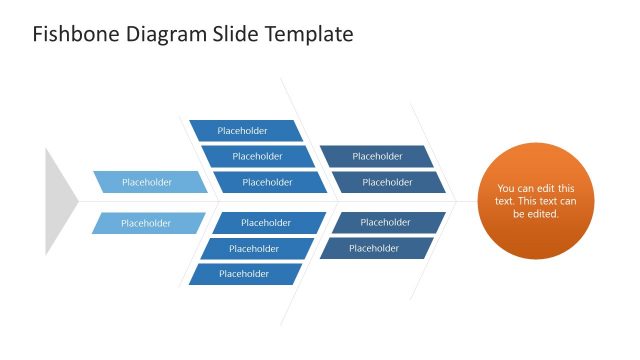 Fishbone Diagram Slide Template

Placeholder

Placeholder

Placeholder

Placeholder

Placeholder

Placeholder

Placeholder

Placeholder

Placeholder

Placeholder

Placeholder

Placeholder

You can edit this text. This text can be edited.